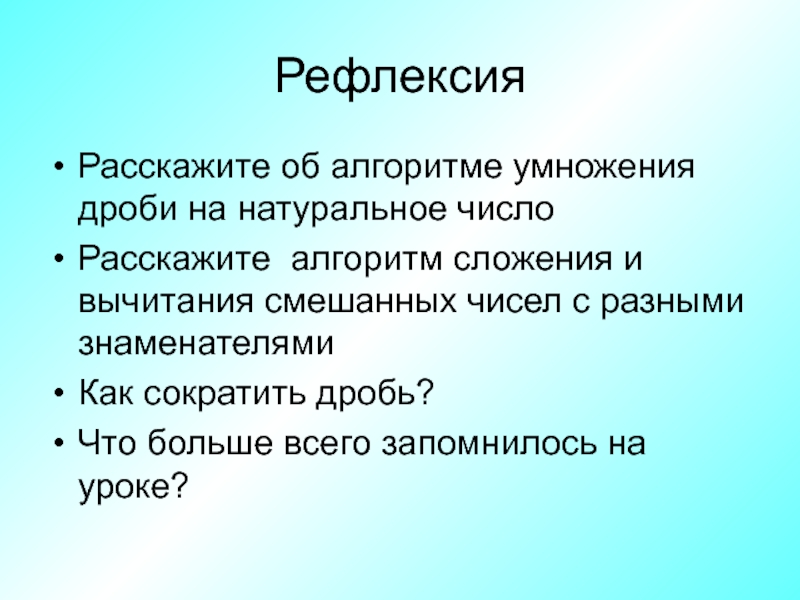 Рефлексия

• Расскажите об алгоритме умножения дроби на натуральное число
• Расскажите  алгоритм сложения и вычитания смешанных чисел с разными знаменателями
• Как сократить дробь?
• Что больше всего запомнилось на уроке?